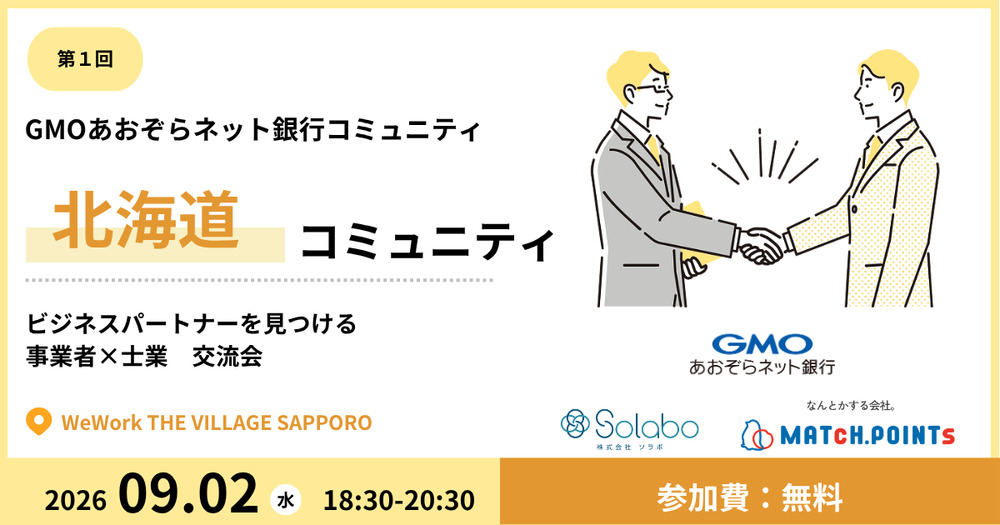 第１回

GMOあおぞらネット銀行コミュニティ

北海道 コミュニティ

ビジネスパートナーを見つける
事業者×士業　交流会

WeWork THE VILLAGE SAPPORO

GMO
あおぞらネット銀行

Solabo
株式会社 ソラボ

なんとかする会社。
MATCH.POINTS

2026 09.02 水 18:30-20:30

参加費：無料